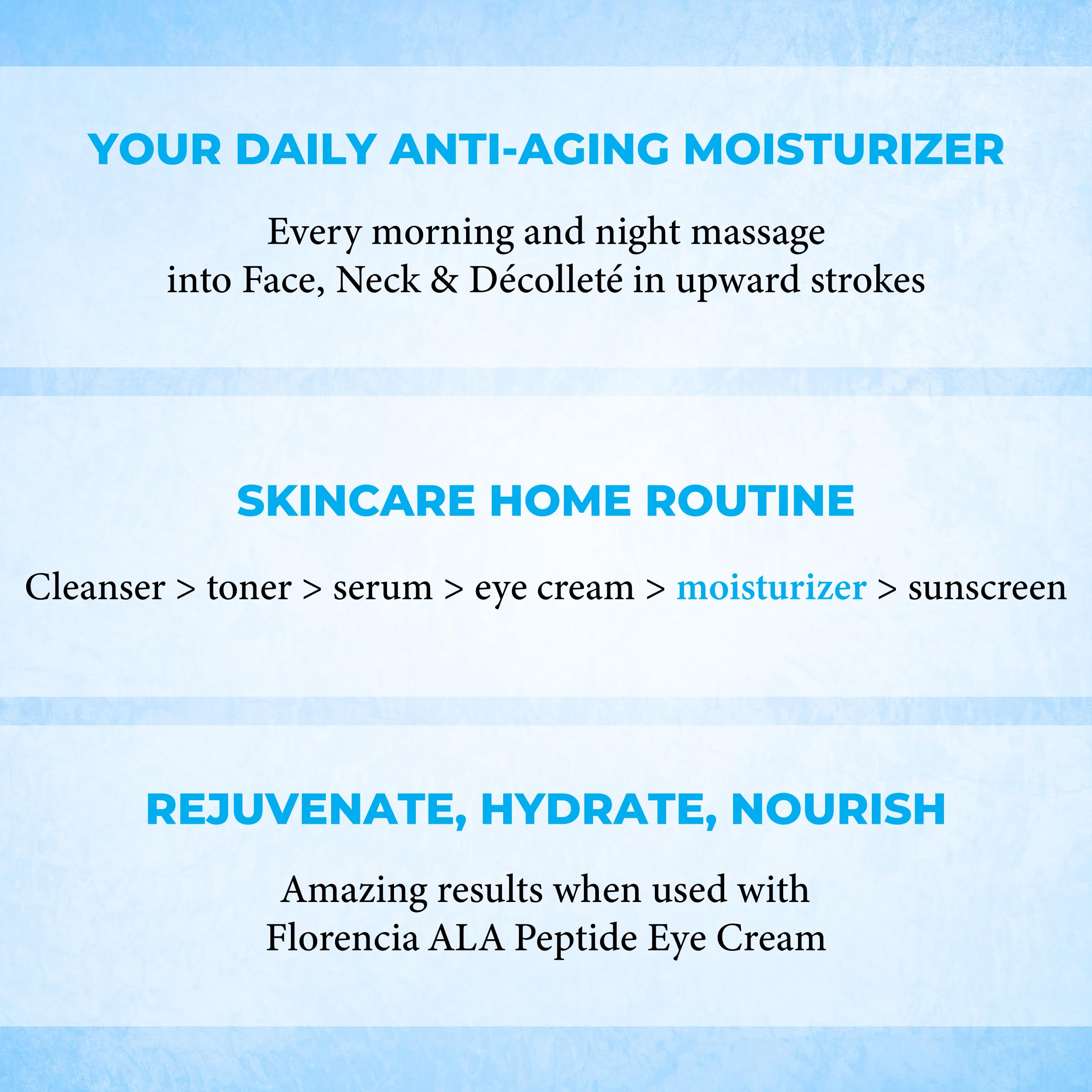 YOUR DAILY ANTI-AGING MOISTURIZER

Every morning and night massage into Face, Neck & Décolleté in upward strokes

SKINCARE HOME ROUTINE

Cleanser > toner > serum > eye cream > moisturizer > sunscreen

REJUVENATE, HYDRATE, NOURISH

Amazing results when used with Florencia ALA Peptide Eye Cream